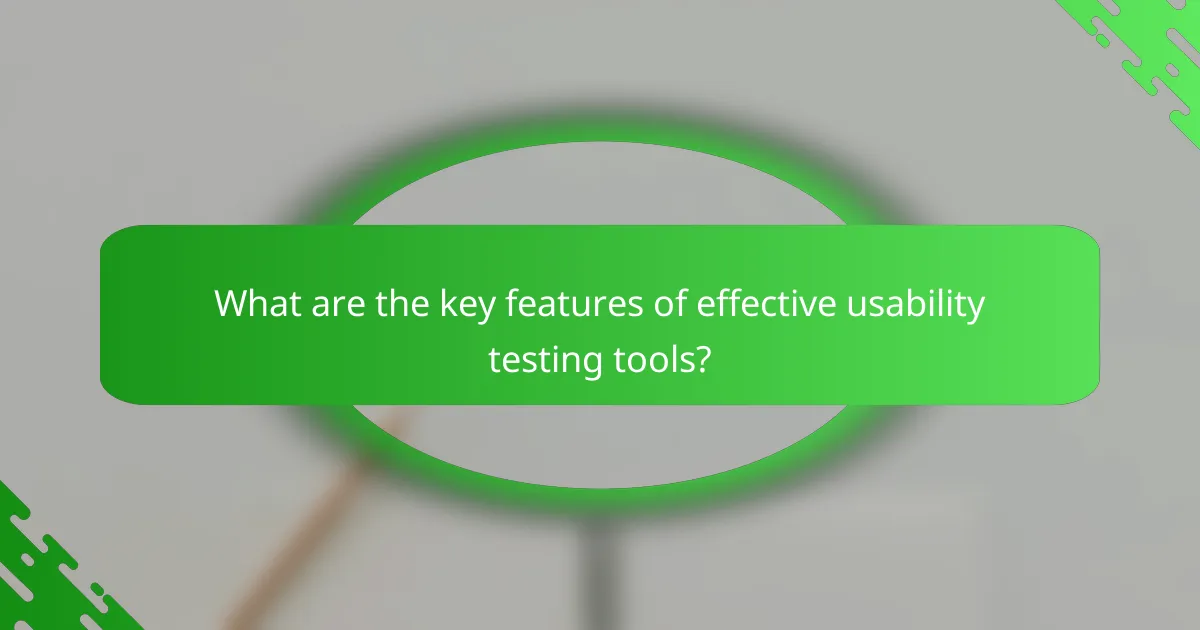 What are the key features of effective usability testing tools?